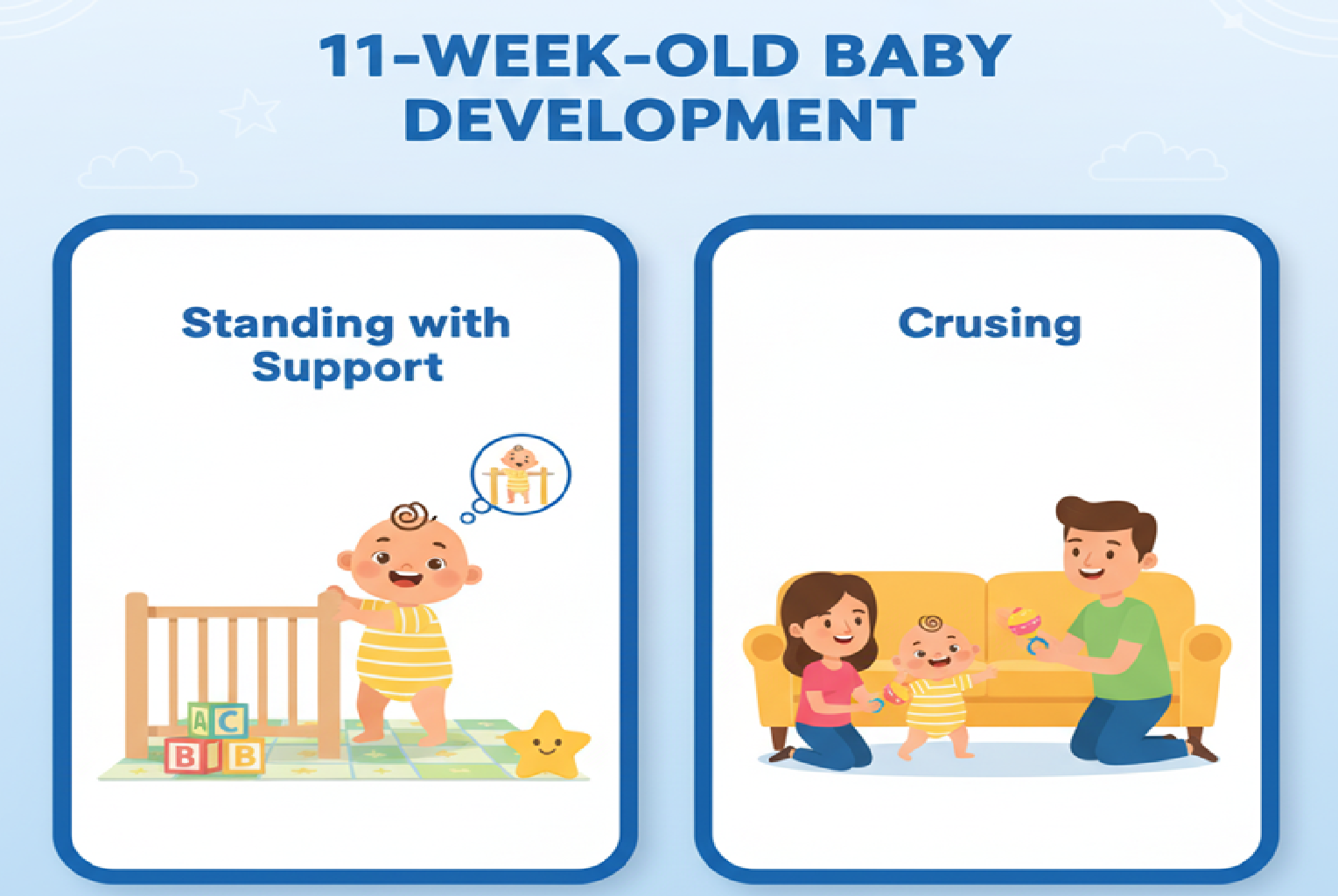 11-WEEK-OLD BABY DEVELOPMENT

Standing with Support

A C
B B

Crusing